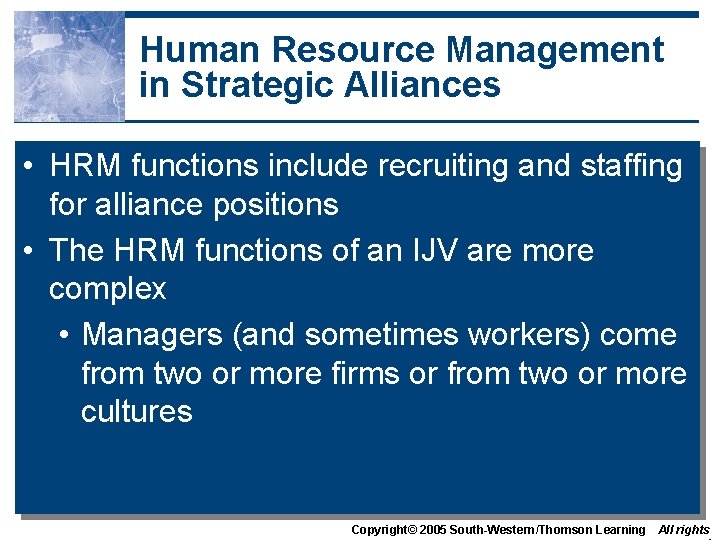 Human Resource Management in Strategic Alliances

• HRM functions include recruiting and staffing for alliance positions

• The HRM functions of an IJV are more complex

• Managers (and sometimes workers) come from two or more firms or from two or more cultures

Copyright© 2005 South-Western/Thomson Learning All rights